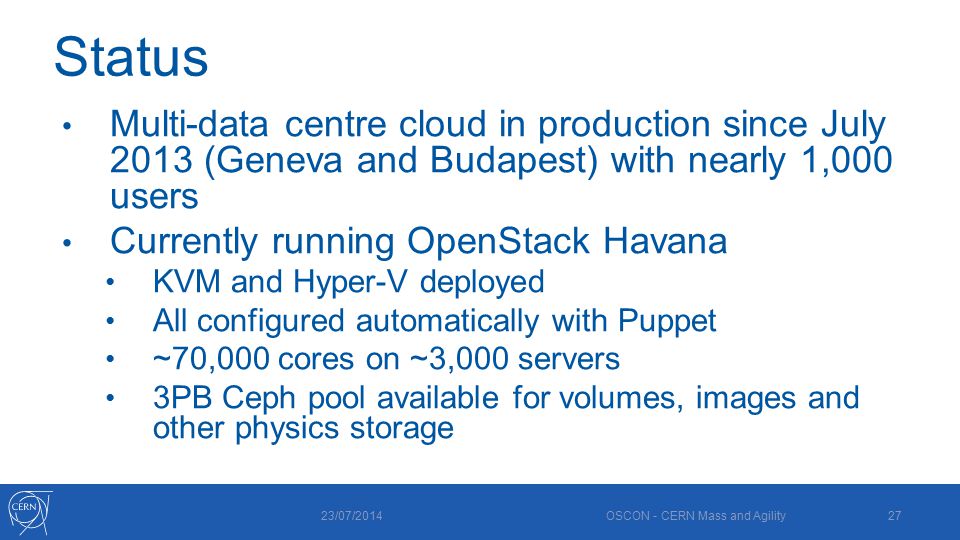 Status

• Multi-data centre cloud in production since July 2013 (Geneva and Budapest) with nearly 1,000 users

• Currently running OpenStack Havana

  • KVM and Hyper-V deployed
  • All configured automatically with Puppet
  • ~70,000 cores on ~3,000 servers
  • 3PB Ceph pool available for volumes, images and other physics storage

CERN

23/07/2014

OSCON - CERN Mass and Agility

27